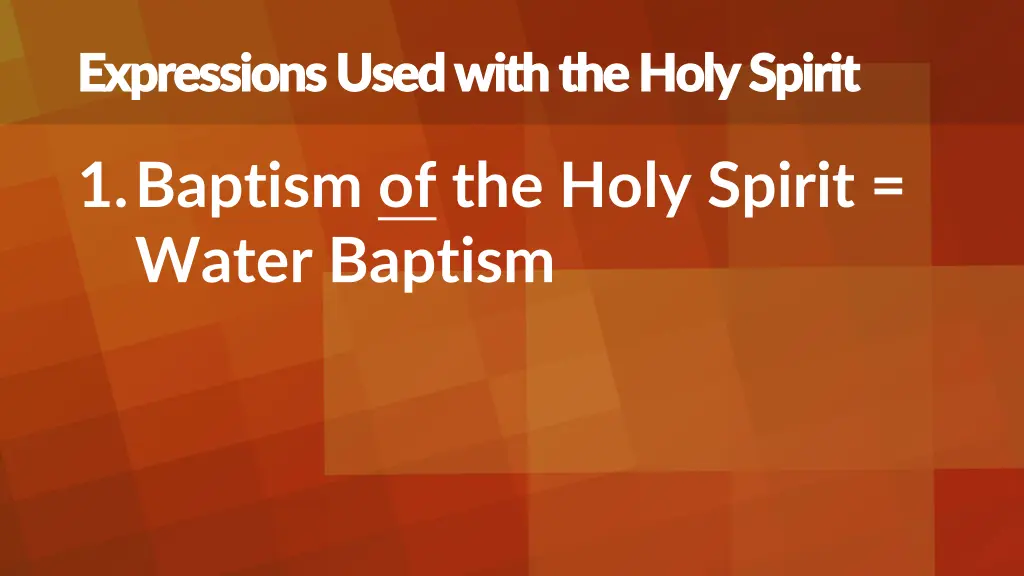 Expressions Used with the Holy Spirit

1. Baptism of the Holy Spirit = Water Baptism